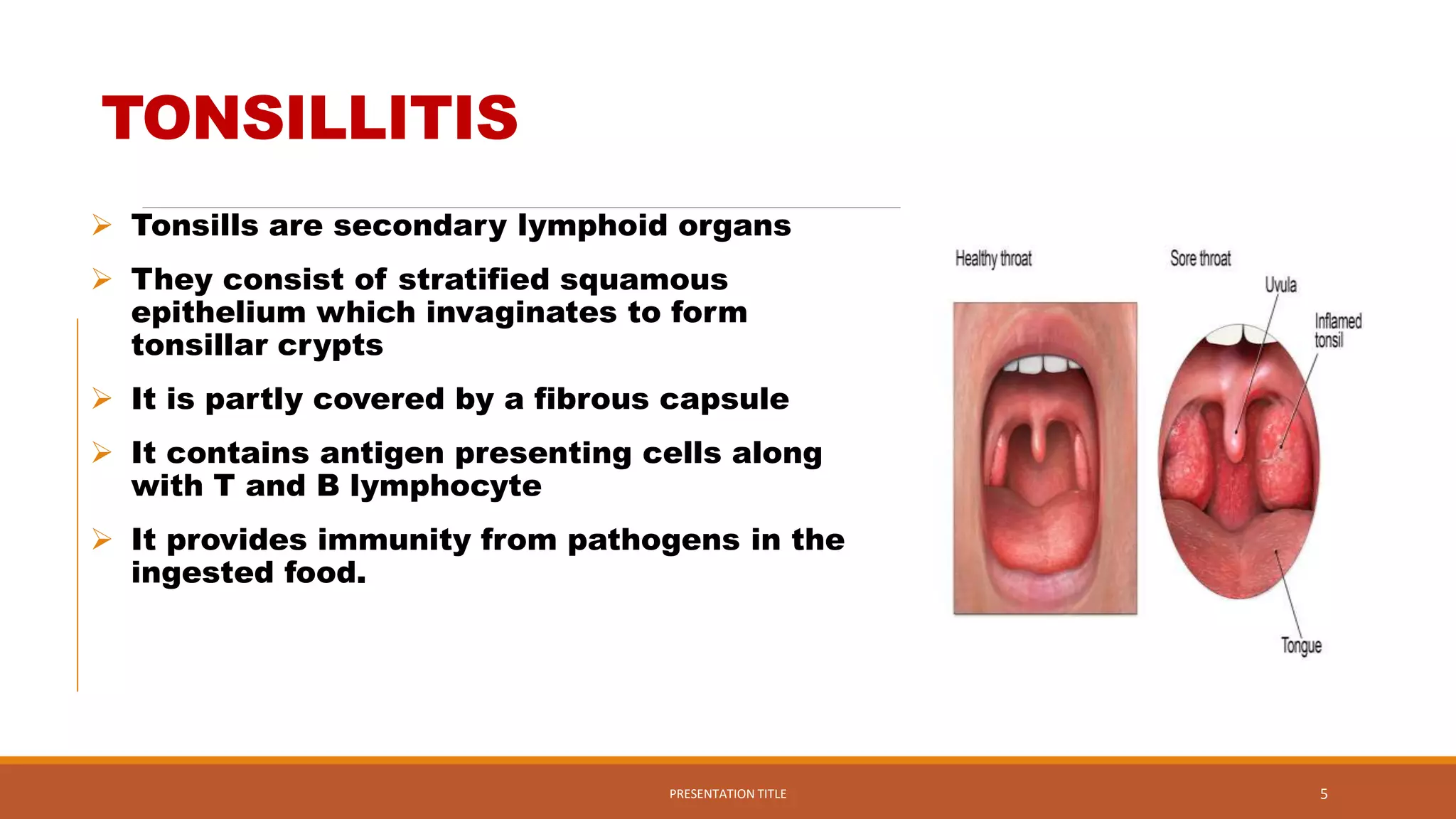 TONSILLITIS

➢ Tonsills are secondary lymphoid organs

➢ They consist of stratified squamous epithelium which invaginates to form tonsillar crypts

➢ It is partly covered by a fibrous capsule

➢ It contains antigen presenting cells along with T and B lymphocyte

➢ It provides immunity from pathogens in the ingested food.

Healthy throat

Sore throat

Uvula

Inflamed tonsil

Tongue

PRESENTATION TITLE

5